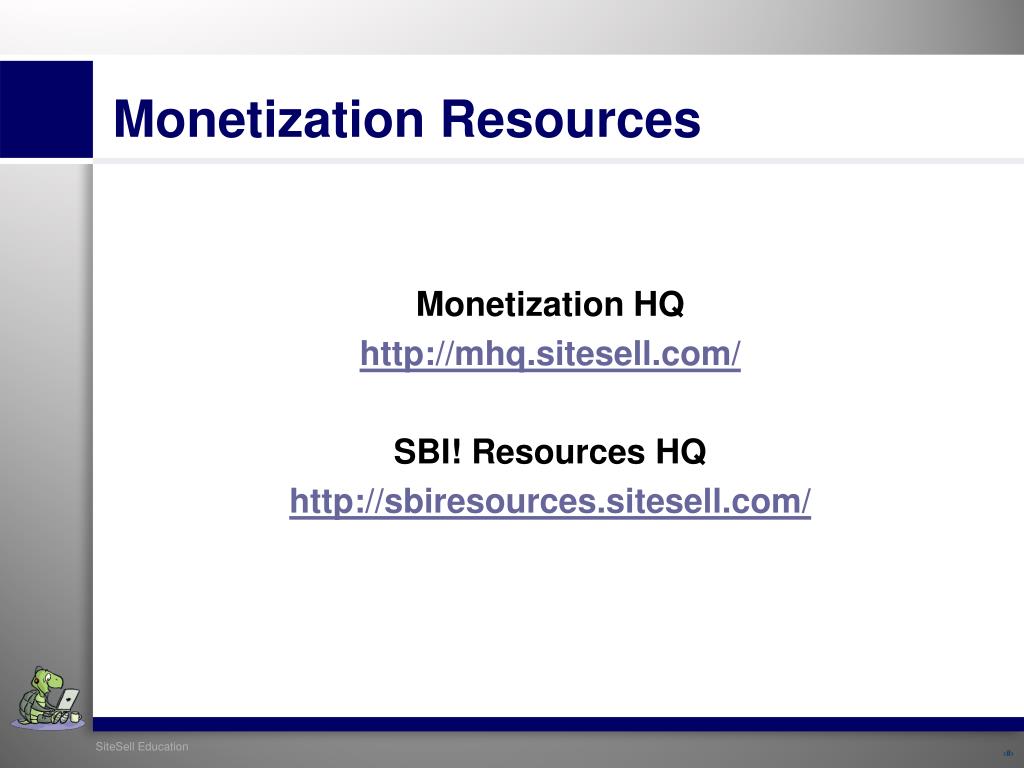 Monetization Resources

Monetization HQ
http://mhq.sitesell.com/

SBI! Resources HQ
http://sbiresources.sitesell.com/

SiteSell Education